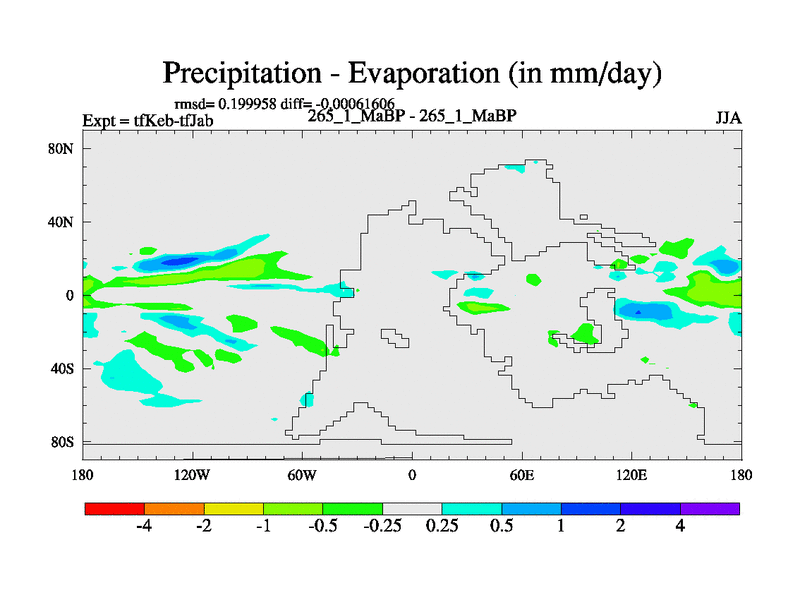 Precipitation - Evaporation (in mm/day)

rmsd= 0.199958 diff= -0.00061606

Expt = tfKeb-tfJab

265_1_MaBP - 265_1_MaBP

JJA

80N

40N

0

40S

80S

180

120W

60W

0

60E

120E

180

-4

-2

-1

-0.5

-0.25

0.25

0.5

1

2

4